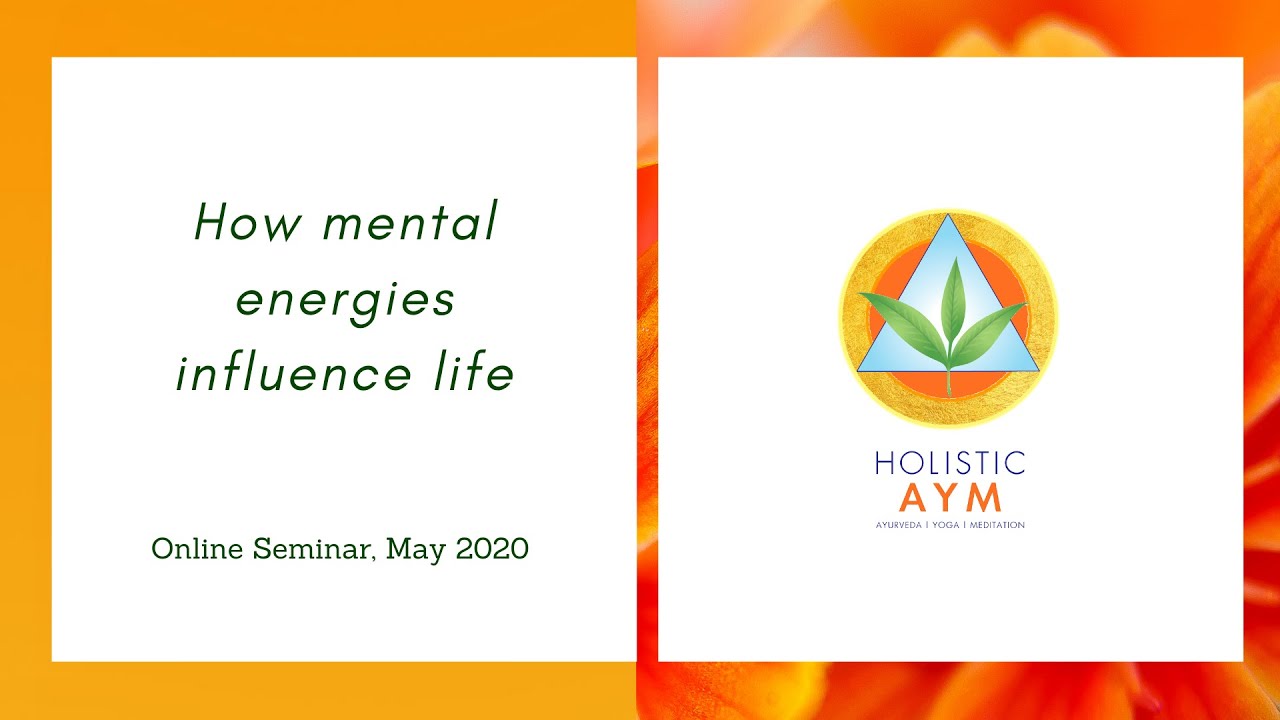 How mental energies influence life

Online Seminar, May 2020

HOLISTIC
AYM
AYURVEDA | YOGA | MEDITATION